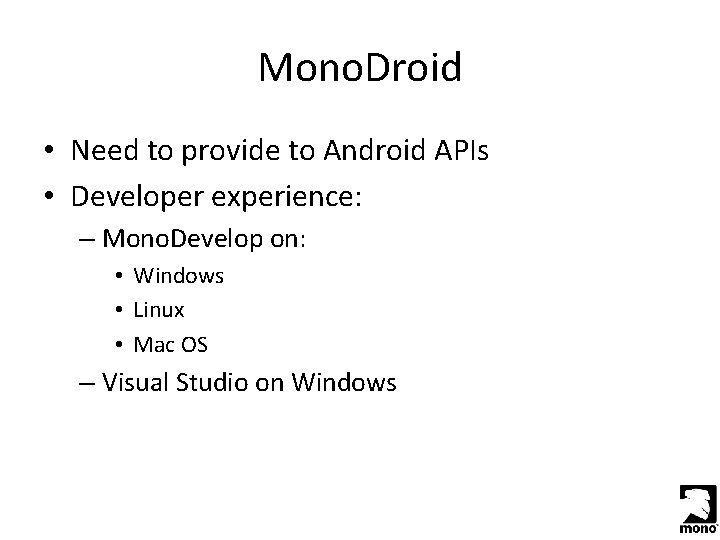 MonoDroid

• Need to provide to Android APIs
• Developer experience:
– MonoDevelop on:
• Windows
• Linux
• Mac OS
– Visual Studio on Windows

mono